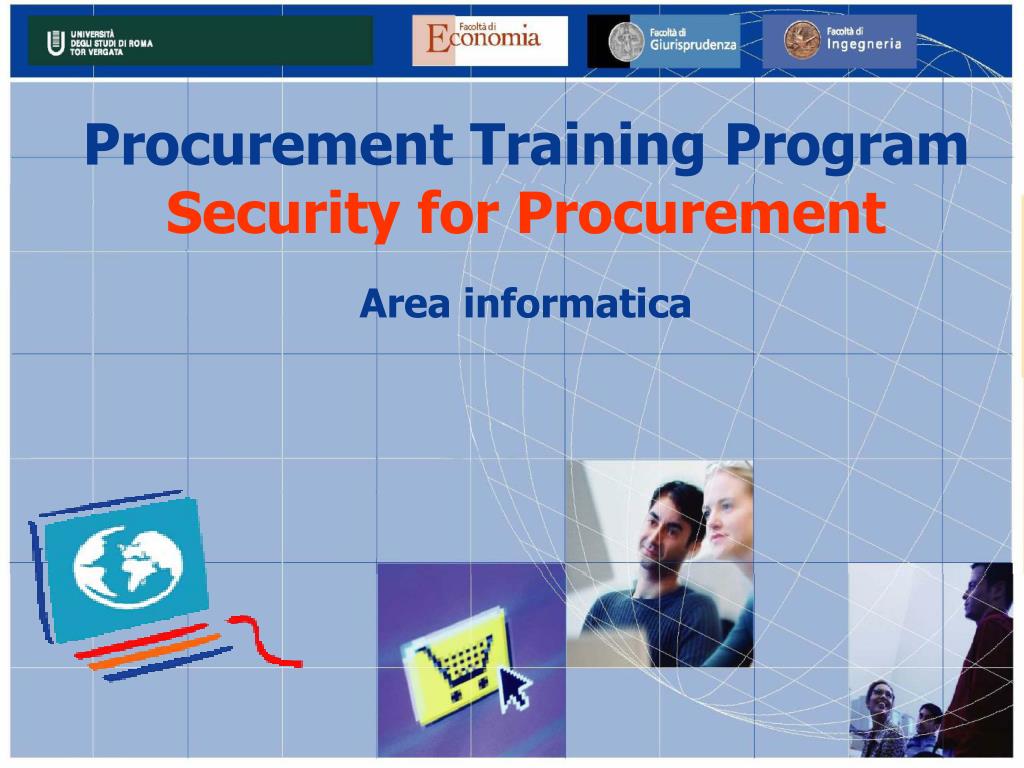 UNIVERSITÀ DEGLI STUDI DI ROMA TOR VERGATA

Facoltà di Economia

Facoltà di Giurisprudenza

Facoltà di Ingegneria

Procurement Training Program
Security for Procurement

Area informatica